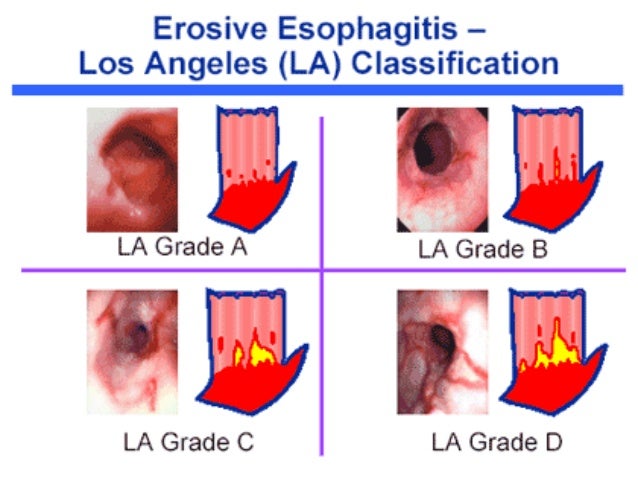 Erosive Esophagitis –
Los Angeles (LA) Classification

LA Grade A

LA Grade B

LA Grade C

LA Grade D